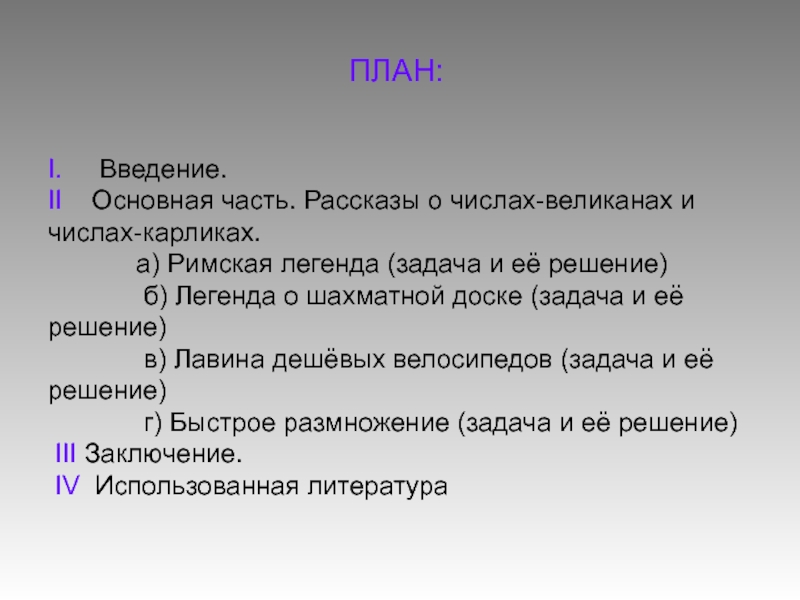 ПЛАН:

I. Введение.
II Основная часть. Рассказы о числах-великанах и числах-карликах.
а) Римская легенда (задача и её решение)
б) Легенда о шахматной доске (задача и её решение)
в) Лавина дешёвых велосипедов (задача и её решение)
г) Быстрое размножение (задача и её решение)
III Заключение.
IV Использованная литература